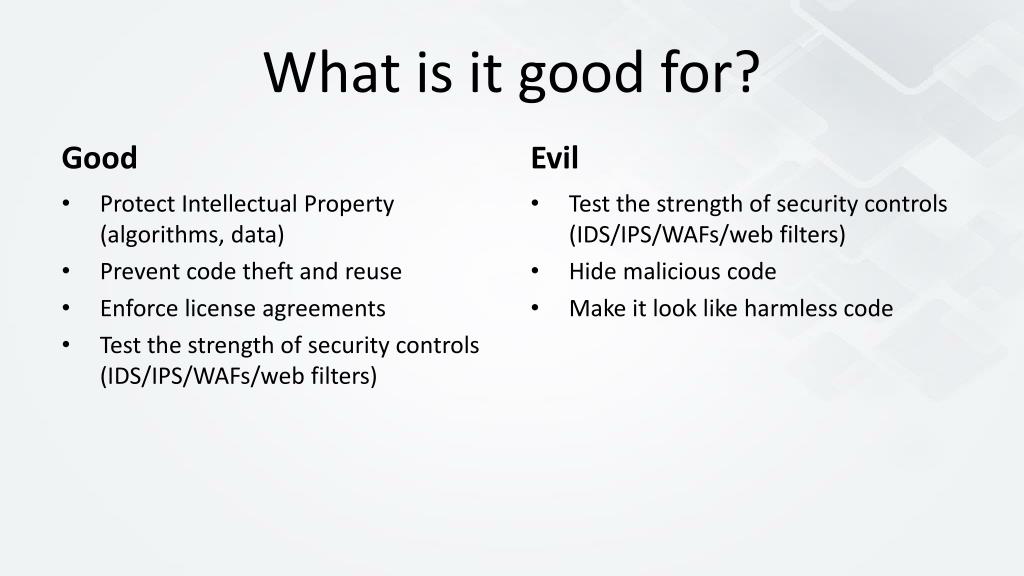 What is it good for?

Good

• Protect Intellectual Property (algorithms, data)
• Prevent code theft and reuse
• Enforce license agreements
• Test the strength of security controls (IDS/IPS/WAFs/web filters)

Evil

• Test the strength of security controls (IDS/IPS/WAFs/web filters)
• Hide malicious code
• Make it look like harmless code